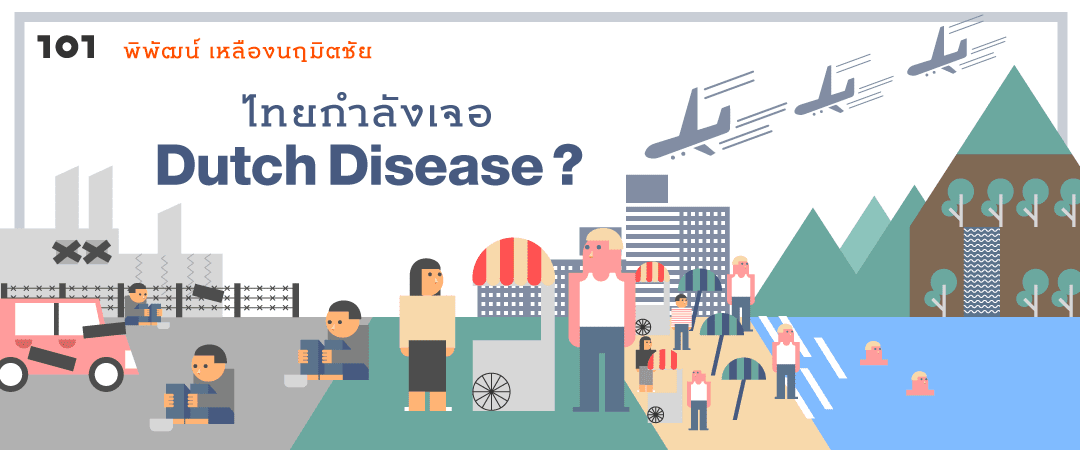 101 พิพัฒน์ เหลืองนฤมิตชัย

ไทยกำลังเจอ
Dutch Disease ?